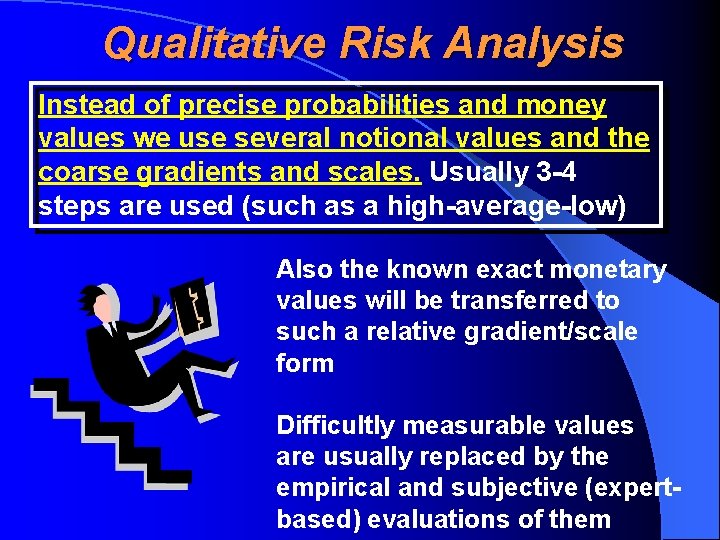 Qualitative Risk Analysis

Instead of precise probabilities and money values we use several notional values and the coarse gradients and scales. Usually 3-4 steps are used (such as a high-average-low)

Also the known exact monetary values will be transferred to such a relative gradient/scale form

Difficultly measurable values are usually replaced by the empirical and subjective (expert-based) evaluations of them